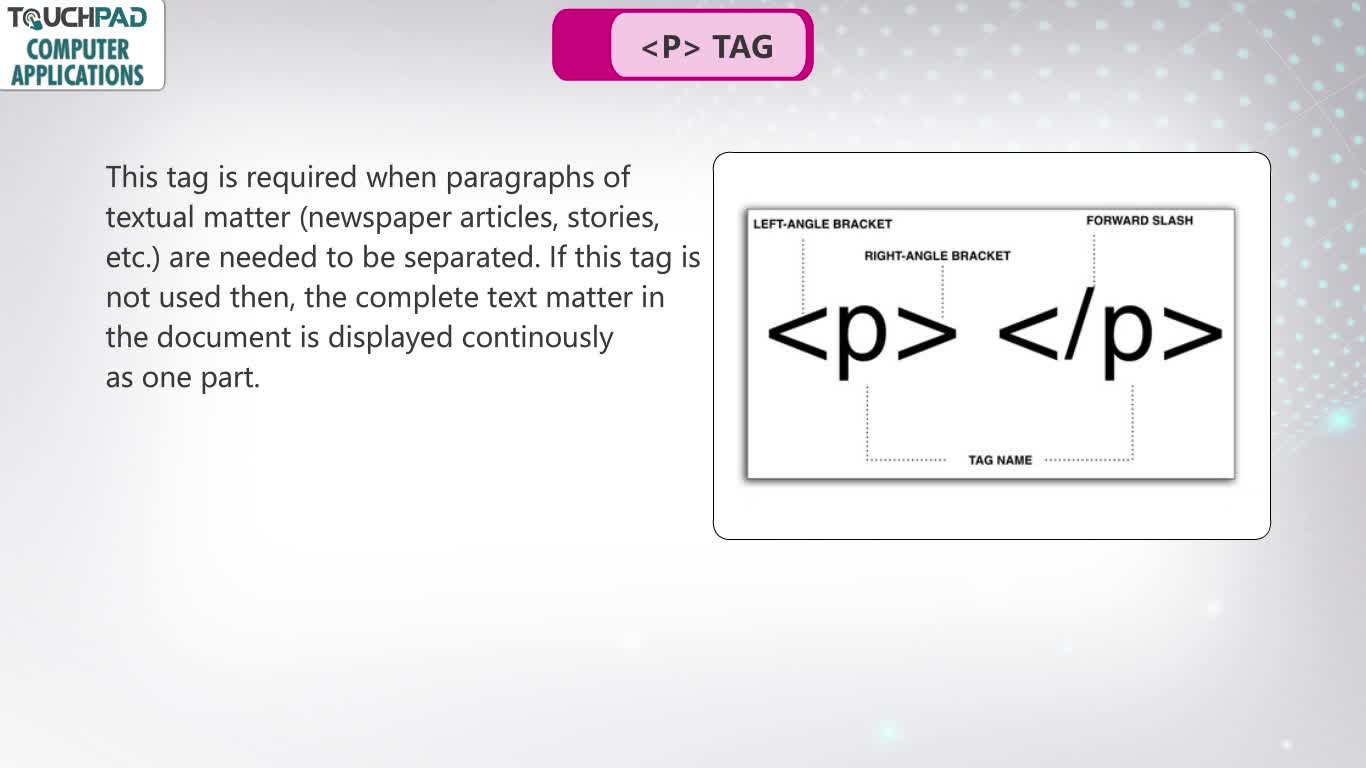 TOUCHPAD
COMPUTER APPLICATIONS

<P> TAG

This tag is required when paragraphs of textual matter (newspaper articles, stories, etc.) are needed to be separated. If this tag is not used then, the complete text matter in the document is displayed continously as one part.

LEFT-ANGLE BRACKET
RIGHT-ANGLE BRACKET
FORWARD SLASH
<p> </p>
TAG NAME